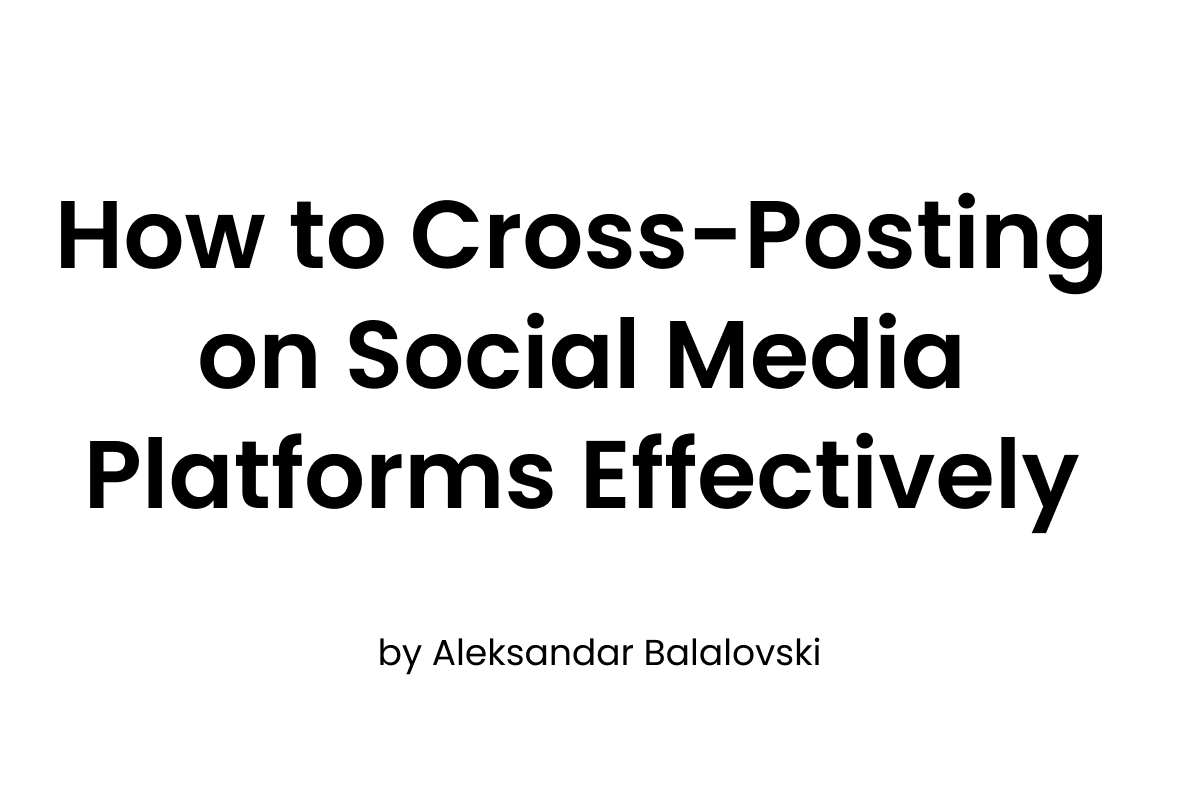 How to Cross-Posting on Social Media Platforms Effectively

by Aleksandar Balalovski